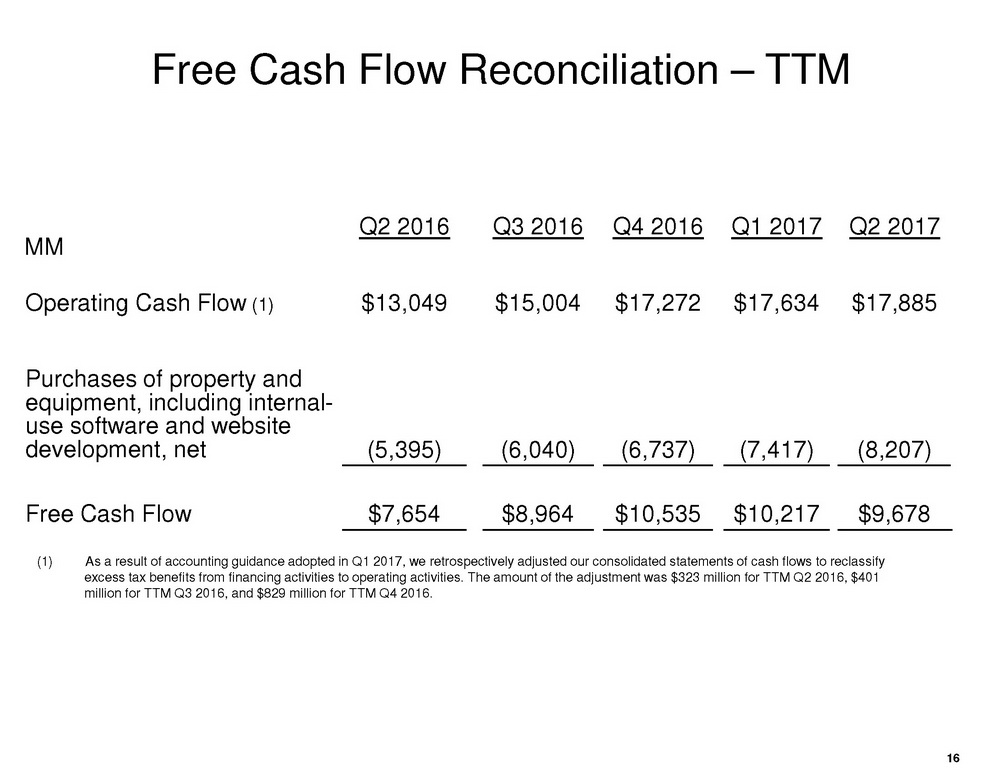 Free Cash Flow Reconciliation – TTM

| MM | Q2 2016 | Q3 2016 | Q4 2016 | Q1 2017 | Q2 2017 |
|---|---|---|---|---|---|
| Operating Cash Flow (1) | \$13,049 | \$15,004 | \$17,272 | \$17,634 | \$17,885 |
| Purchases of property and equipment, including internal-use software and website development, net | (5,395) | (6,040) | (6,737) | (7,417) | (8,207) |
| Free Cash Flow | \$7,654 | \$8,964 | \$10,535 | \$10,217 | \$9,678 |

(1) As a result of accounting guidance adopted in Q1 2017, we retrospectively adjusted our consolidated statements of cash flows to reclassify excess tax benefits from financing activities to operating activities. The amount of the adjustment was \$323 million for TTM Q2 2016, \$401 million for TTM Q3 2016, and \$829 million for TTM Q4 2016.

16